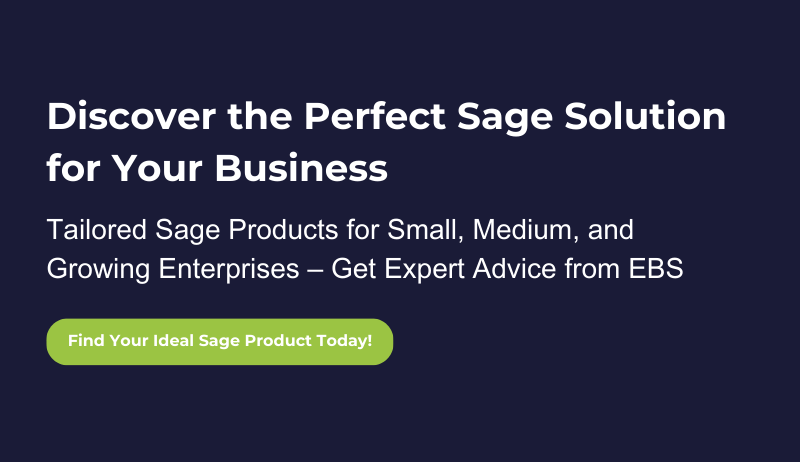 Discover the Perfect Sage Solution for Your Business

Tailored Sage Products for Small, Medium, and Growing Enterprises – Get Expert Advice from EBS

Find Your Ideal Sage Product Today!